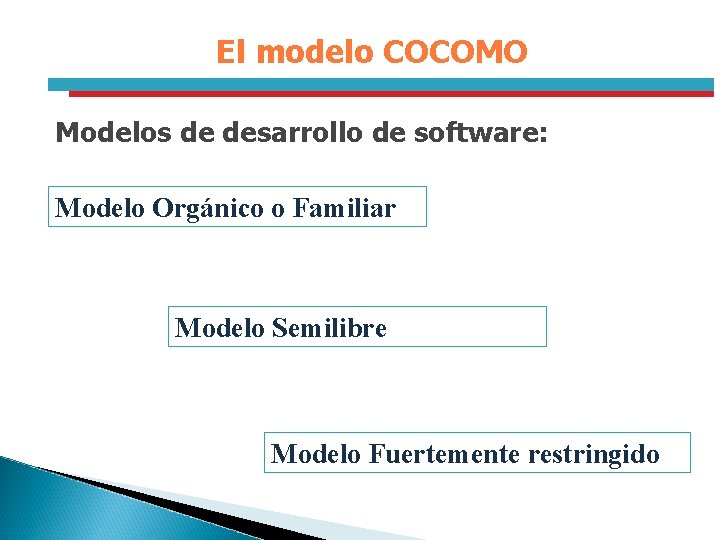 El modelo COCOMO

Modelos de desarrollo de software:

Modelo Orgánico o Familiar

Modelo Semilibre

Modelo Fuertemente restringido